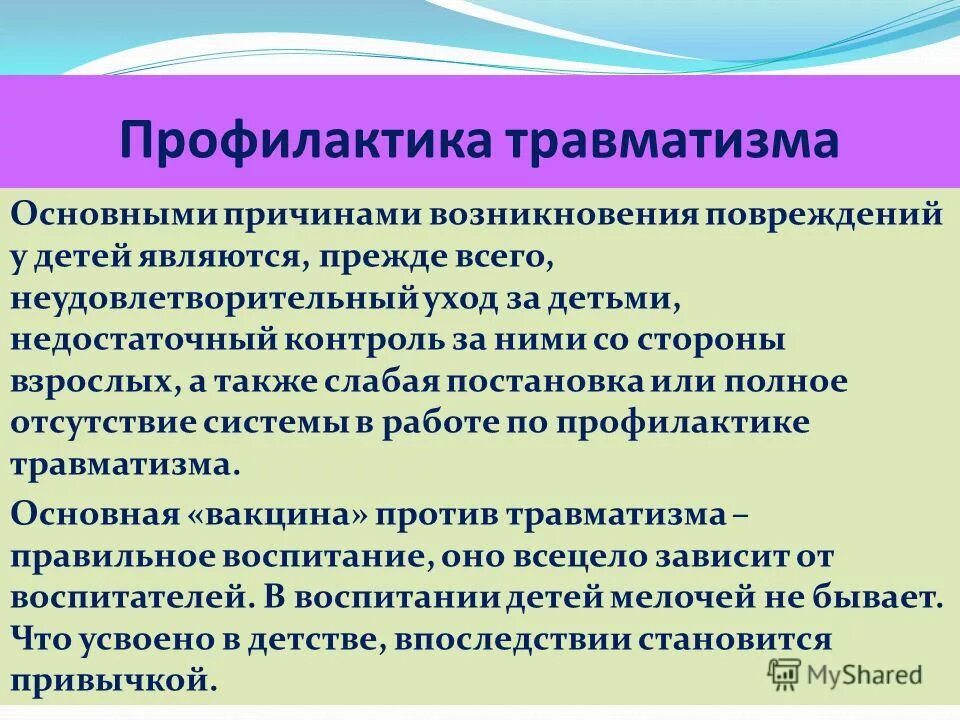 Профилактика травматизма

Основными причинами возникновения повреждений у детей являются, прежде всего, неудовлетворительный уход за детьми, недостаточный контроль за ними со стороны взрослых, а также слабая постановка или полное отсутствие системы в работе по профилактике травматизма.

Основная «вакцина» против травматизма – правильное воспитание, оно всецело зависит от воспитателей. В воспитании детей мелочей не бывает. Что усвоено в детстве, впоследствии становится привычкой.

MyShared